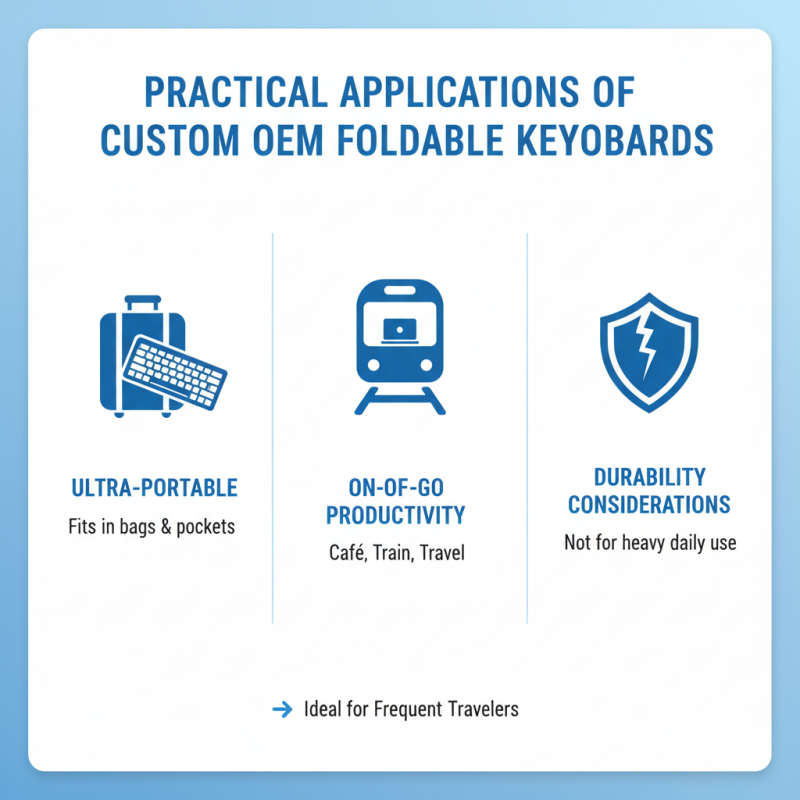 PRACTICAL APPLICATIONS OF CUSTOM OEM FOLDABLE KEYOBARDS

ULTRA-PORTABLE

Fits in bags & pockets

ON-OF-GO PRODUCTIVITY

Café, Train, Travel

DURABILITY CONSIDERATIONS

Not for heavy daily use

→ Ideal for Frequent Travelers